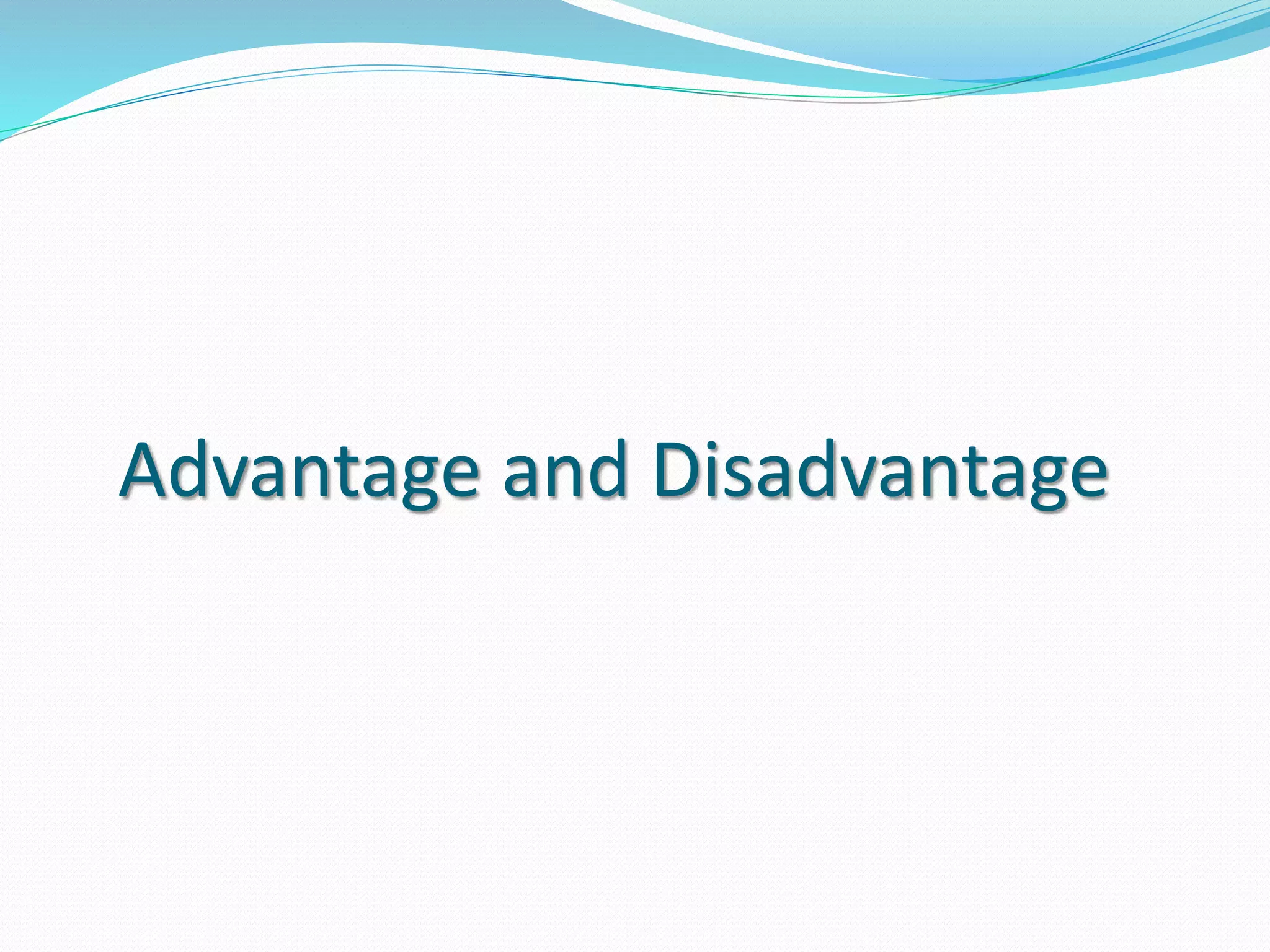 Advantage and Disadvantage